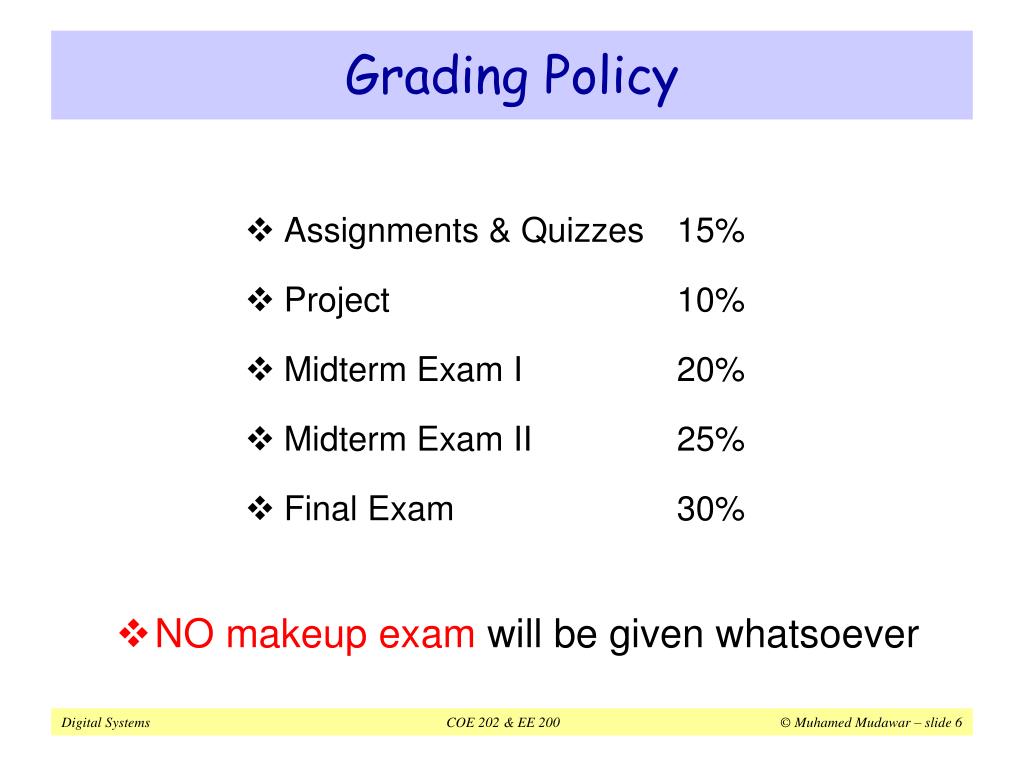 Grading Policy

❖ Assignments & Quizzes 15%

❖ Project 10%

❖ Midterm Exam I 20%

❖ Midterm Exam II 25%

❖ Final Exam 30%

❖ NO makeup exam will be given whatsoever

Digital Systems COE 202 & EE 200 © Muhamed Mudawar – slide 6